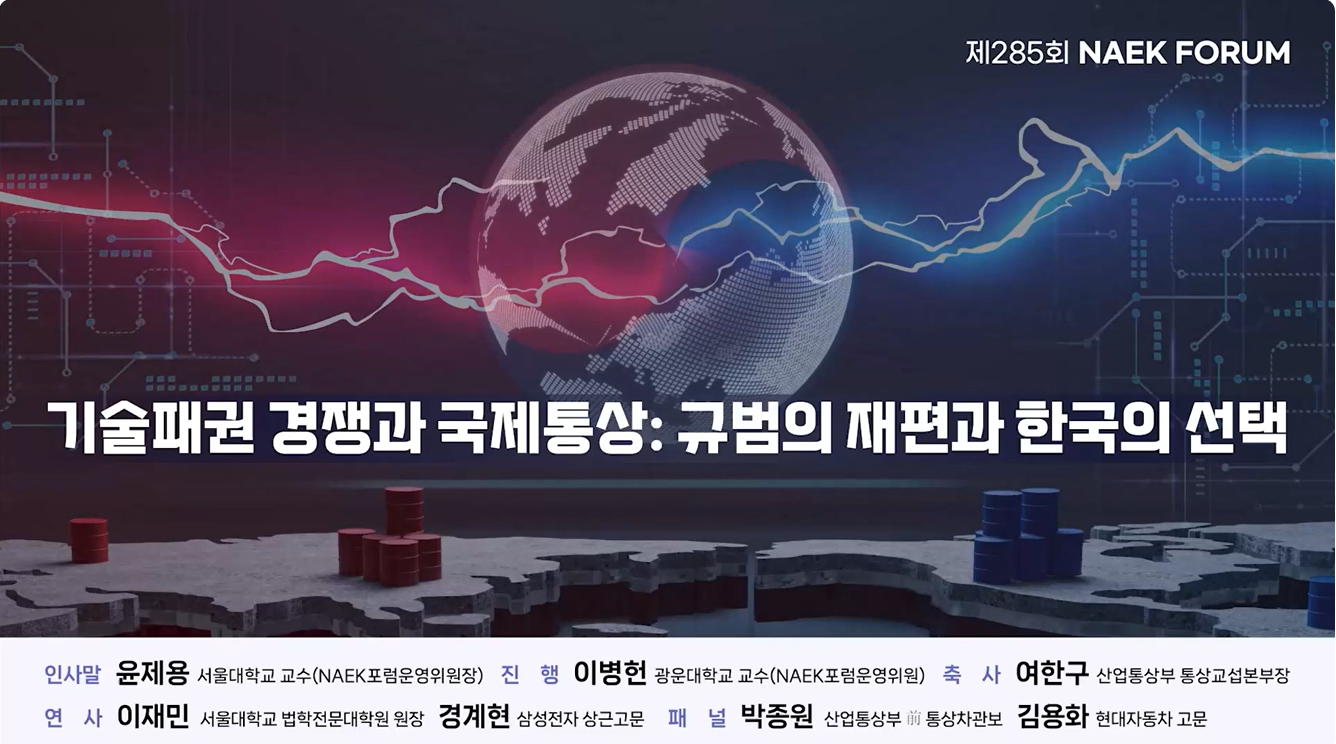 제285회 NAEK FORUM

기술패권 경쟁과 국제통상: 규범의 재편과 한국의 선택

인사말 윤제용 서울대학교 교수(NAEK포럼운영위원장) 진 행 이병헌 광운대학교 교수(NAEK포럼운영위원) 축 사 여한구 산업통상부 통상교섭본부장

연 사 이재민 서울대학교 법학전문대학원 원장 경계현 삼성전자 상근고문 패 널 박종원 산업통상부 前 통상차관보 김용화 현대자동차 고문